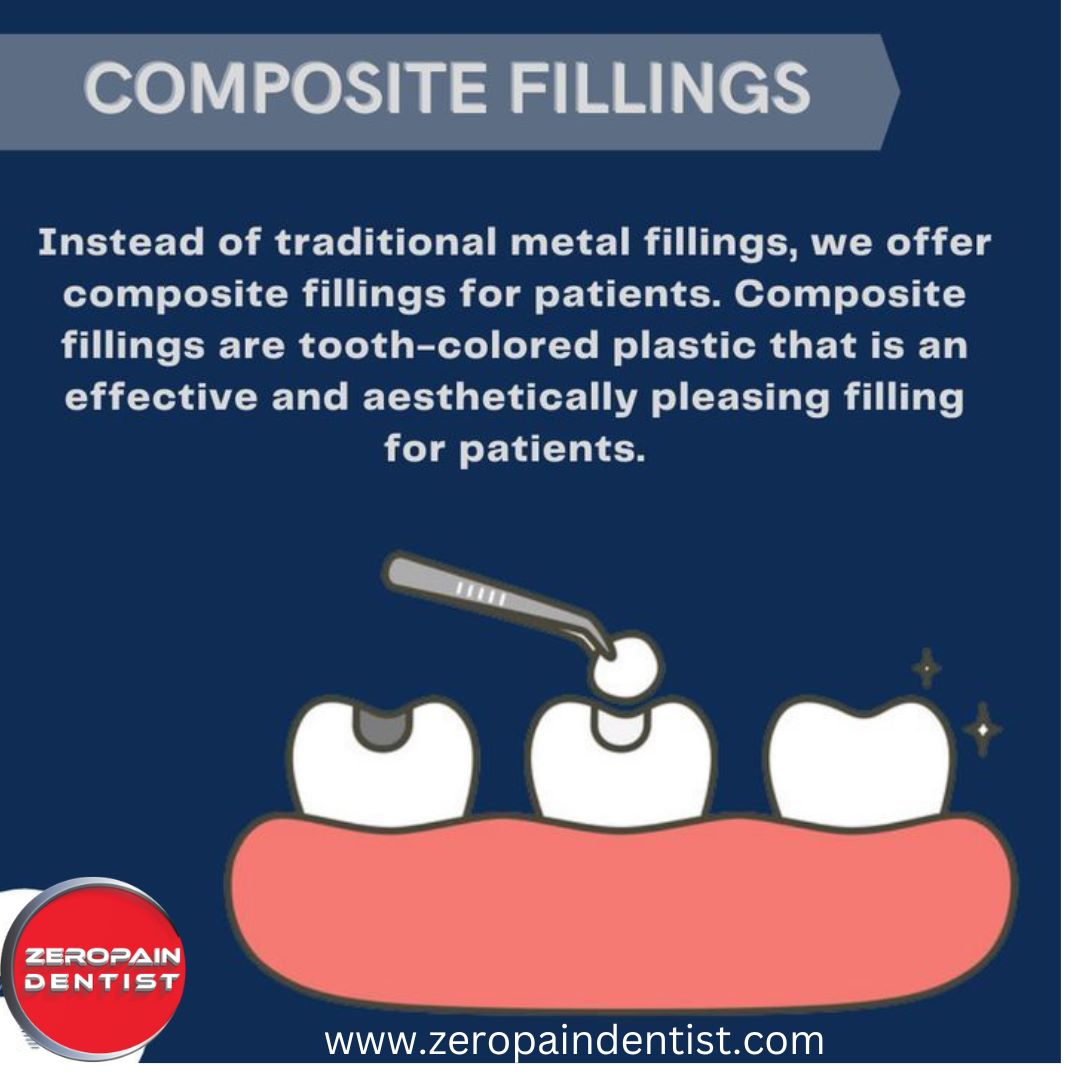 COMPOSITE FILLINGS

Instead of traditional metal fillings, we offer composite fillings for patients. Composite fillings are tooth-colored plastic that is an effective and aesthetically pleasing filling for patients.

ZEROPAIN DENTIST

www.zeropaindentist.com